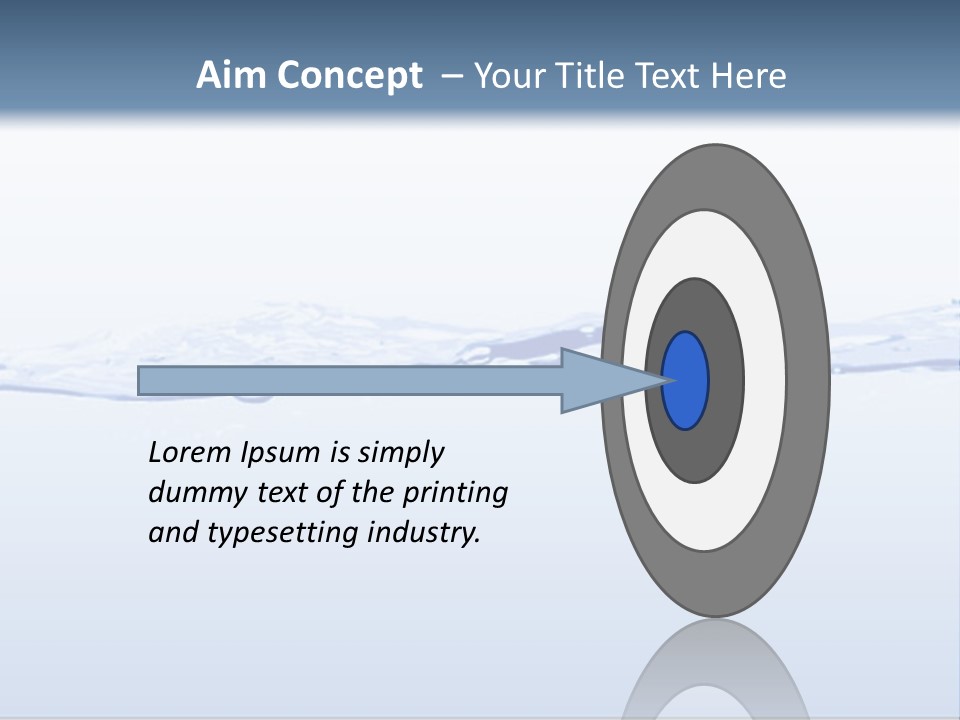 Aim Concept – Your Title Text Here

Lorem Ipsum is simply dummy text of the printing and typesetting industry.